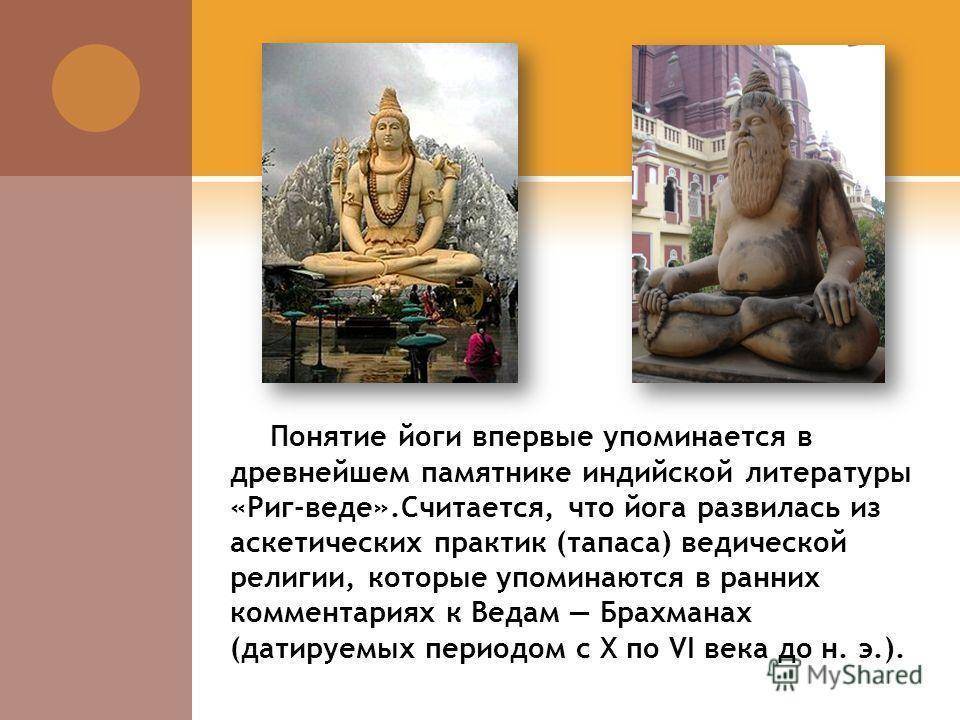 Понятие йоги впервые упоминается в древнейшем памятнике индийской литературы «Риг-веде».Считается, что йога развилась из аскетических практик (тапаса) ведической религии, которые упоминаются в ранних комментариях к Ведам — Брахманах (датируемых периодом с X по VI века до н. э.).

MyShared